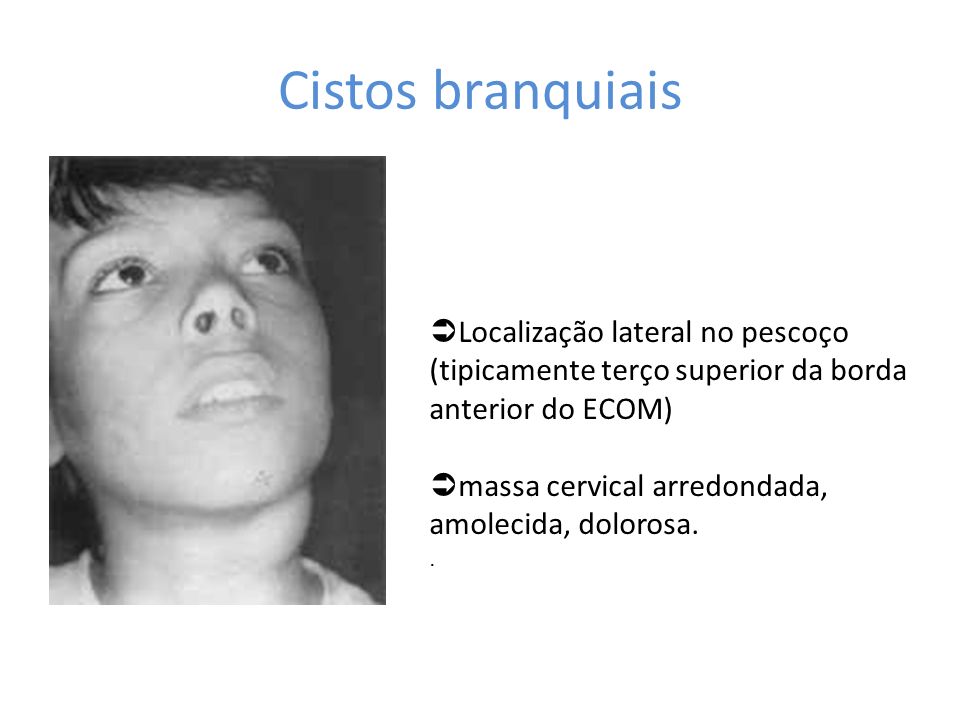 Cistos branquiais

➲Localização lateral no pescoço (tipicamente terço superior da borda anterior do ECOM)

➲massa cervical arredondada, amolecida, dolorosa.

.